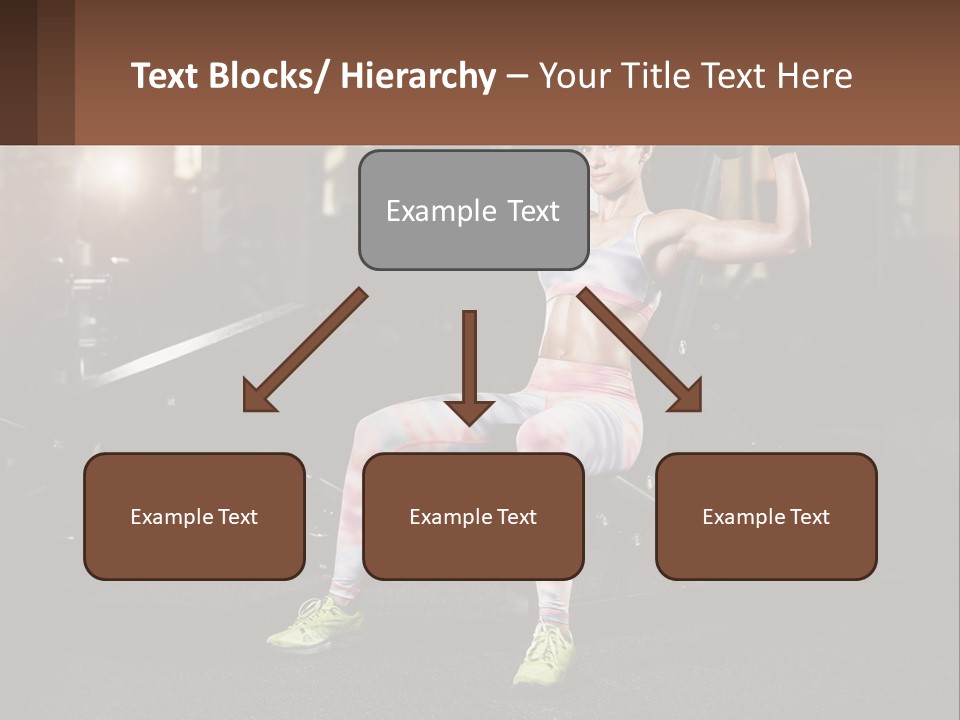 Text Blocks/ Hierarchy – Your Title Text Here

Example Text

Example Text

Example Text

Example Text